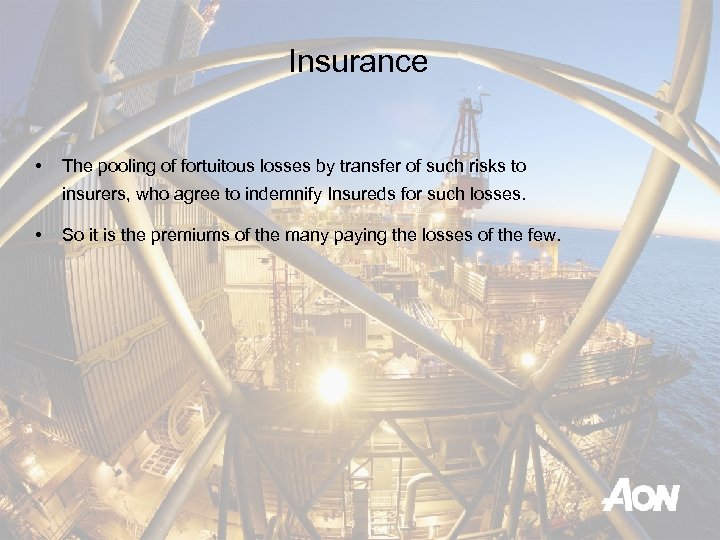 Insurance

• The pooling of fortuitous losses by transfer of such risks to insurers, who agree to indemnify Insureds for such losses.

• So it is the premiums of the many paying the losses of the few.

AON